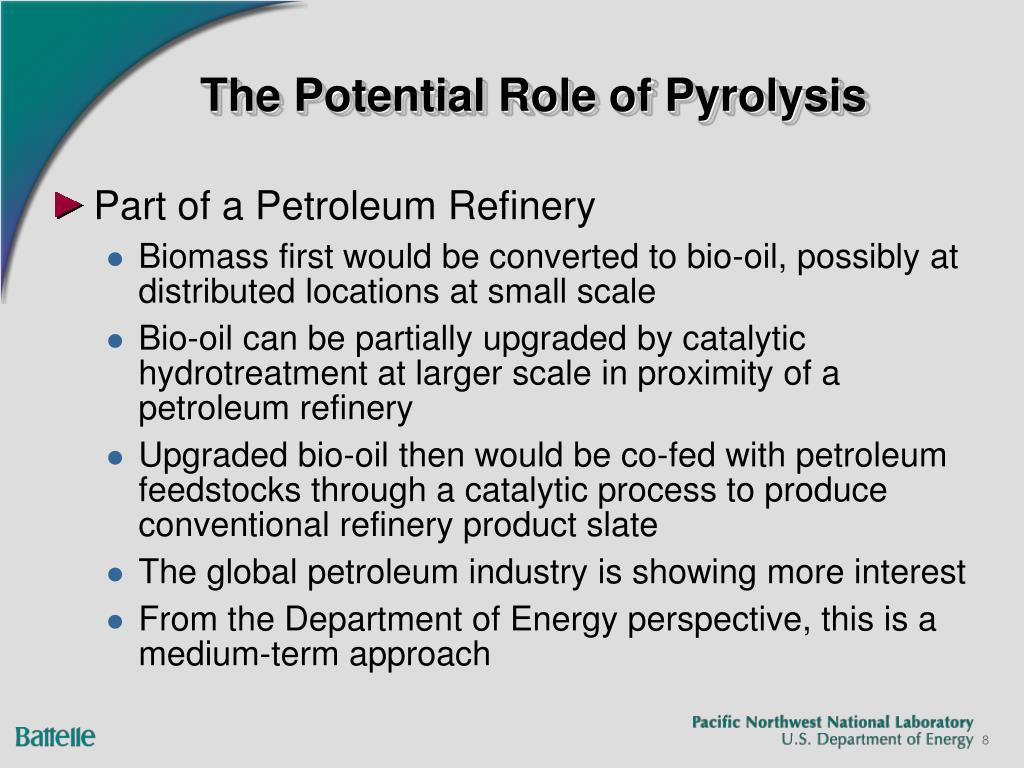 The Potential Role of Pyrolysis

Part of a Petroleum Refinery

Biomass first would be converted to bio-oil, possibly at distributed locations at small scale

Bio-oil can be partially upgraded by catalytic hydrotreatment at larger scale in proximity of a petroleum refinery

Upgraded bio-oil then would be co-fed with petroleum feedstocks through a catalytic process to produce conventional refinery product slate

The global petroleum industry is showing more interest

From the Department of Energy perspective, this is a medium-term approach

Battelle

Pacific Northwest National Laboratory
U.S. Department of Energy 8